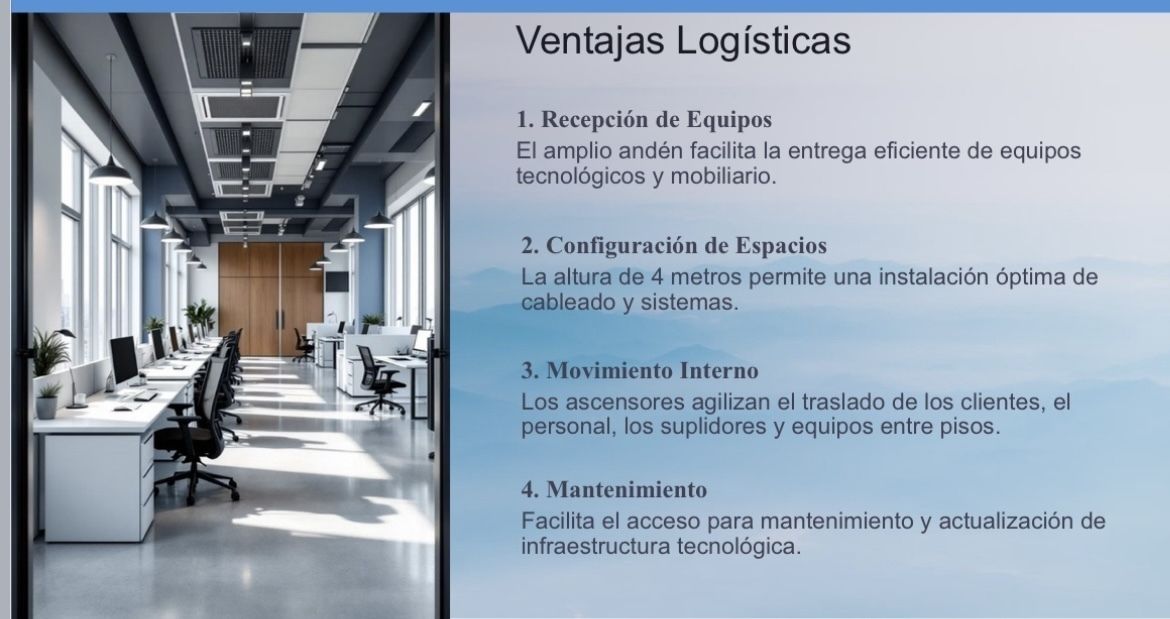 Ventajas Logísticas

1. Recepción de Equipos
El amplio andén facilita la entrega eficiente de equipos tecnológicos y mobiliario.

2. Configuración de Espacios
La altura de 4 metros permite una instalación óptima de cableado y sistemas.

3. Movimiento Interno
Los ascensores agilizan el traslado de los clientes, el personal, los suplidores y equipos entre pisos.

4. Mantenimiento
Facilita el acceso para mantenimiento y actualización de infraestructura tecnológica.